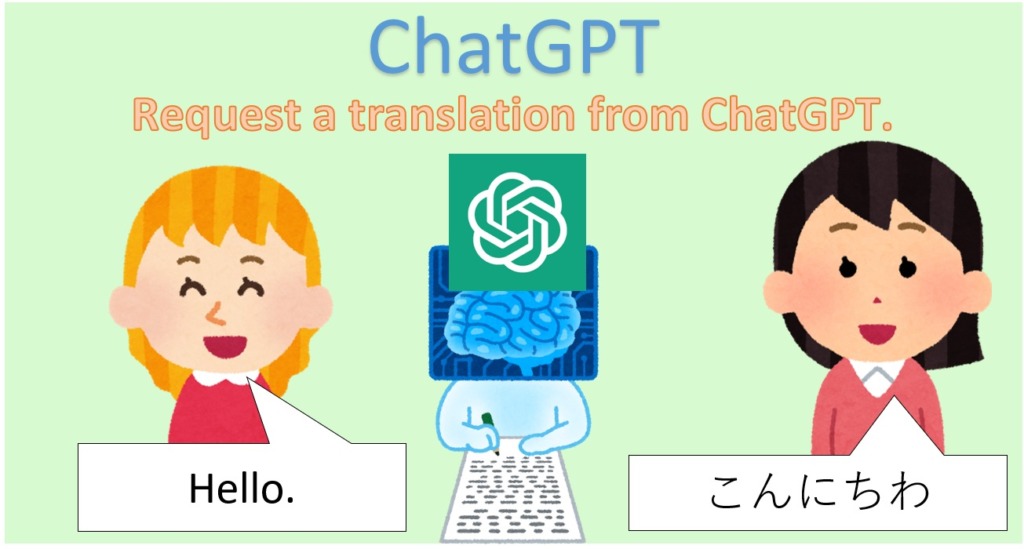 ChatGPT
Request a translation from ChatGPT.

Hello.

こんにちわ